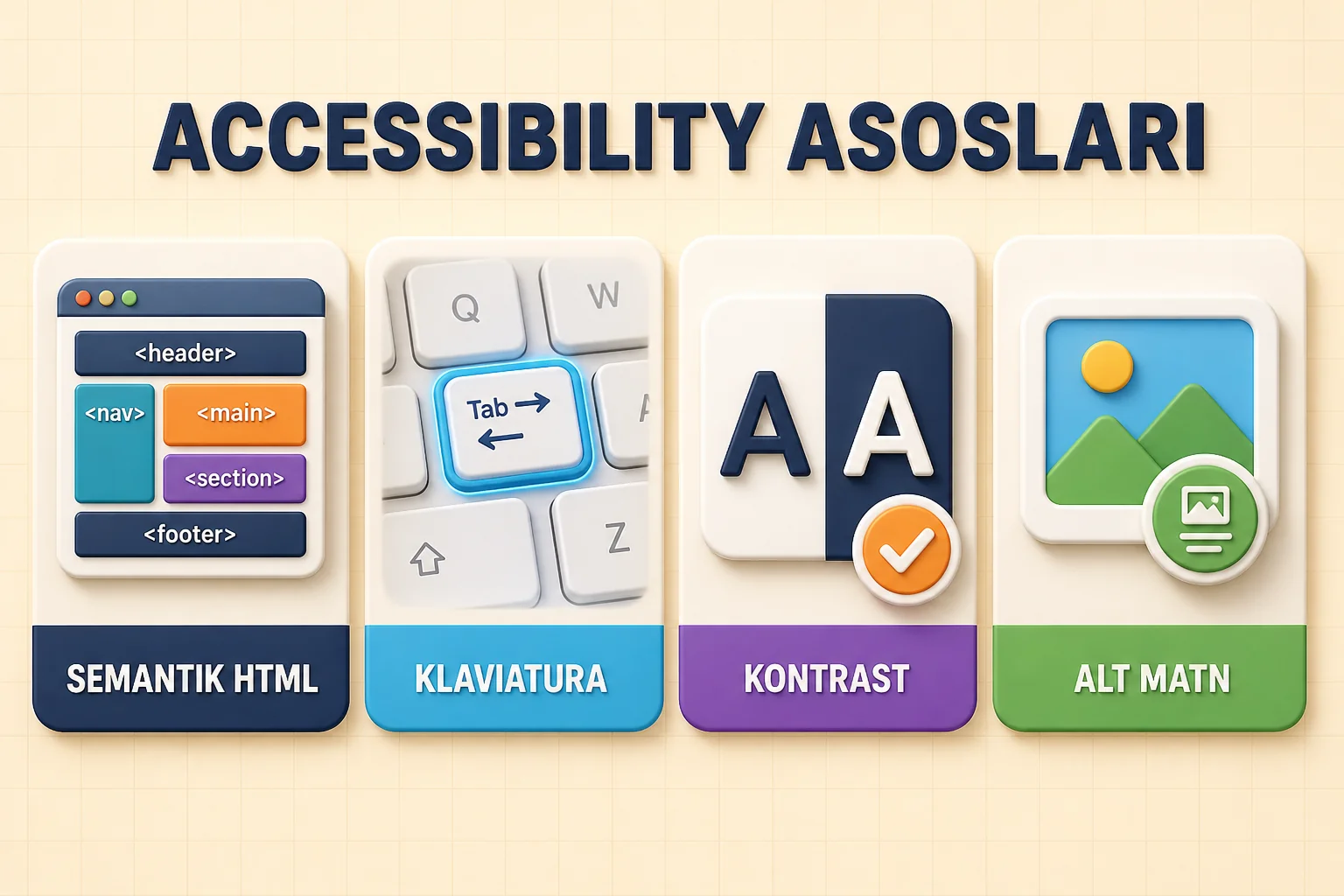 ACCESSIBILITY ASOSLARI

<header>
<nav>
<main>
<section>
<footer>

SEMANTIK HTML

Q
W
Tab
A
Z

KLAVIATURA

A A

KONTRAST

ALT MATN